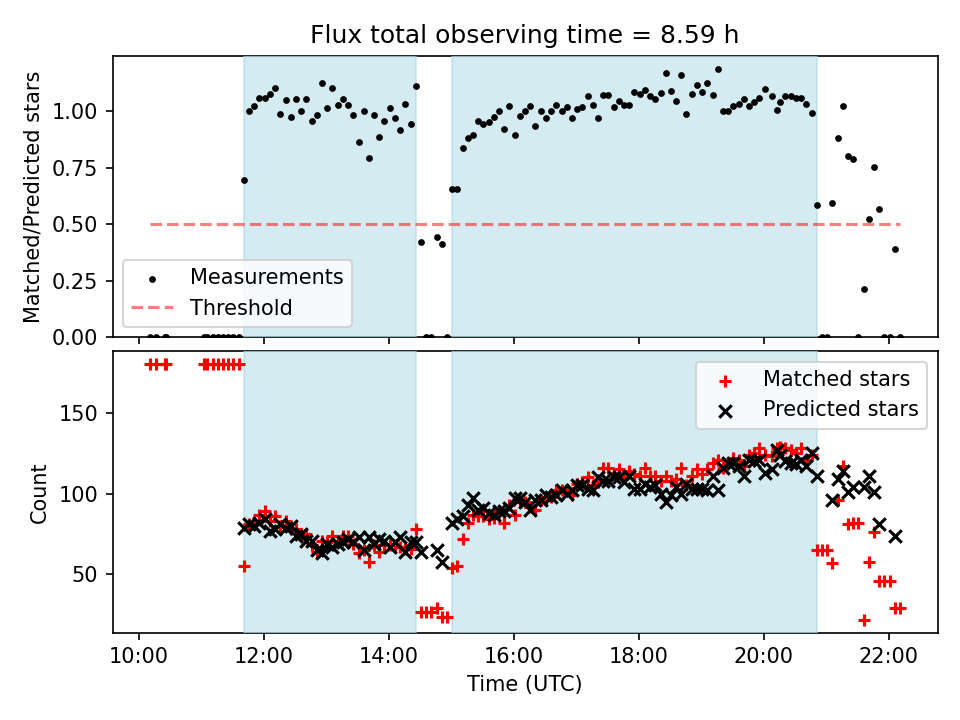 Flux total observing time = 8.59 h

Matched/Predicted stars

1.00
0.75
0.50
0.25
0.00

Measurements
Threshold

Count

150
100
50

Matched stars
Predicted stars

10:00
12:00
14:00
16:00
18:00
20:00
22:00

Time (UTC)